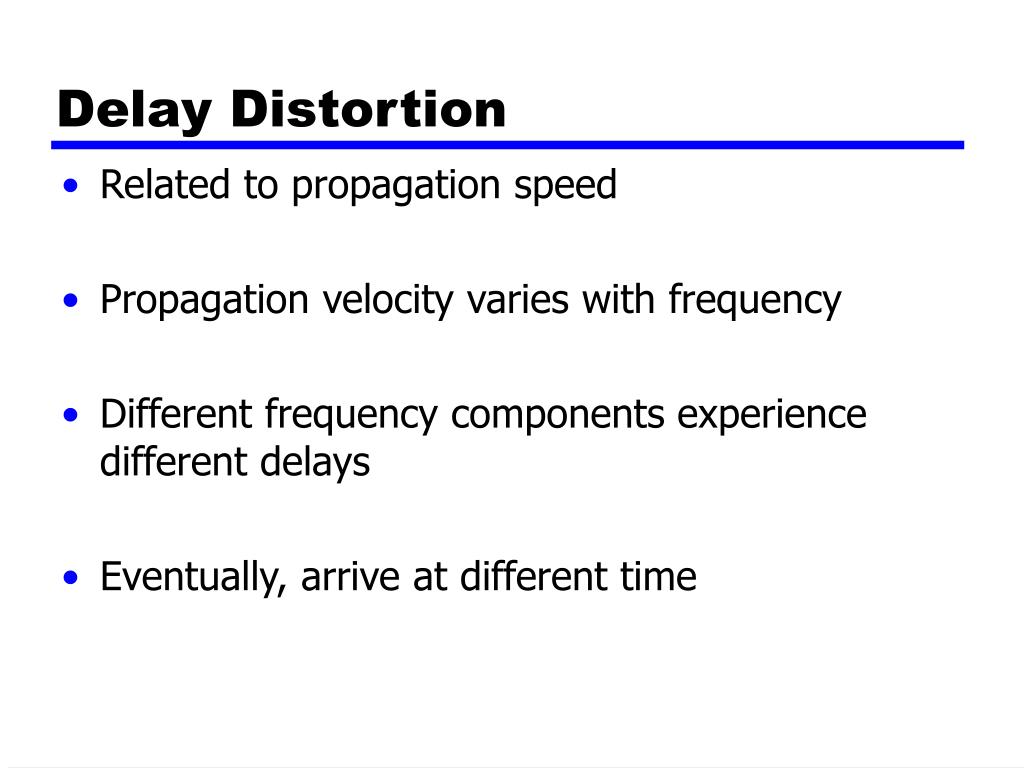 Delay Distortion

• Related to propagation speed

• Propagation velocity varies with frequency

• Different frequency components experience different delays

• Eventually, arrive at different time